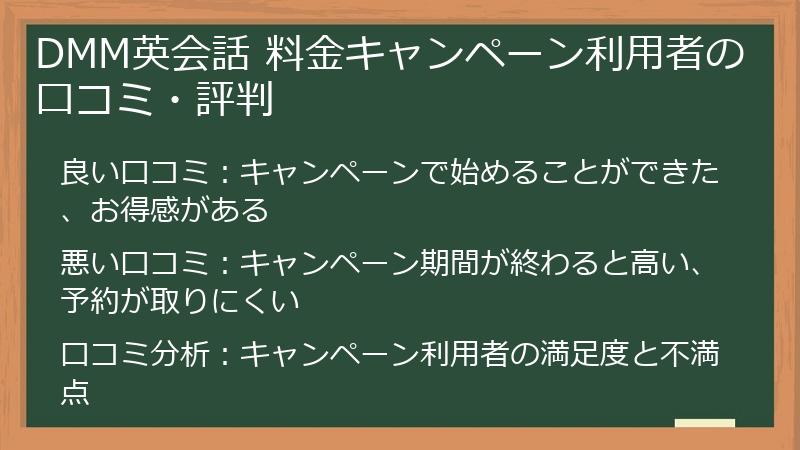 DMM英会話 料金キャンペーン利用者の口コミ・評判

良い口コミ：キャンペーンで始めることができた、お得感がある

悪い口コミ：キャンペーン期間が終わると高い、予約が取りにくい

口コミ分析：キャンペーン利用者の満足度と不満点